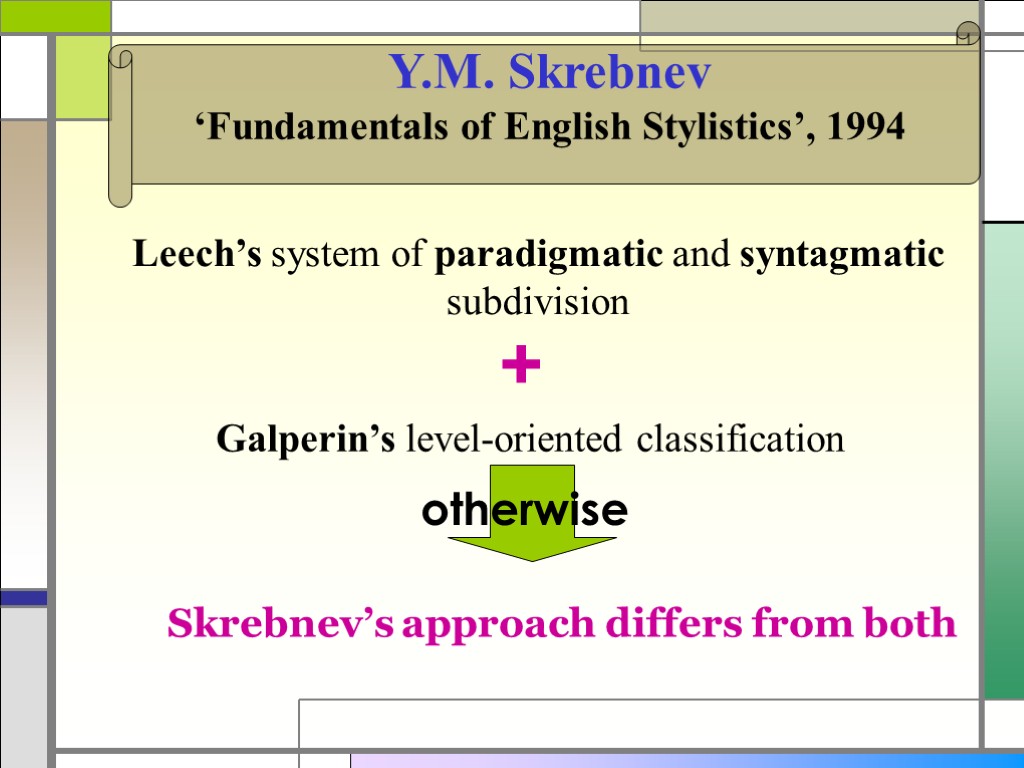 Y.M. Skrebnev
‘Fundamentals of English Stylistics’, 1994

Leech’s system of paradigmatic and syntagmatic subdivision

+

Galperin’s level-oriented classification

otherwise

Skrebnev’s approach differs from both